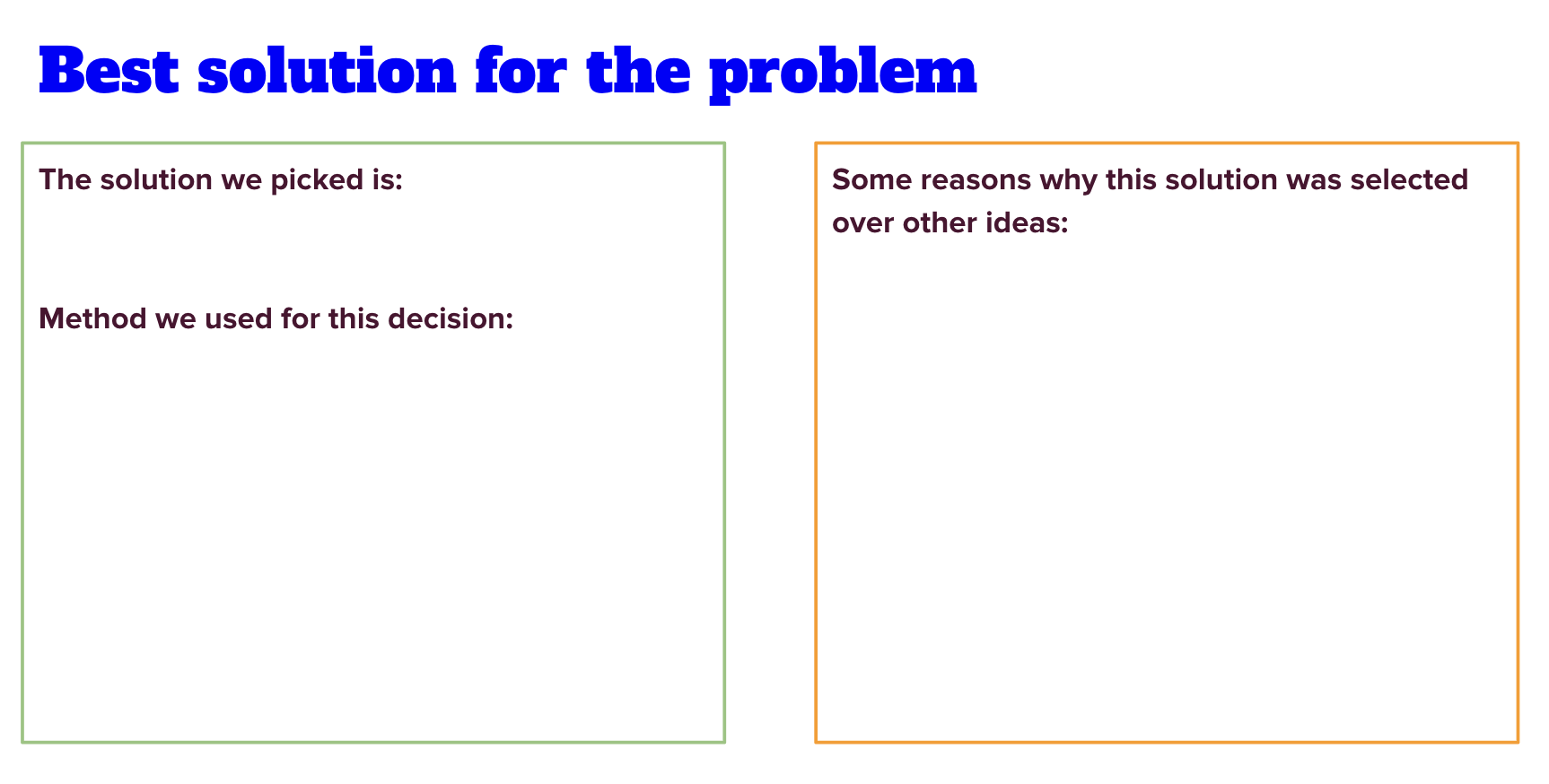 Best solution for the problem

The solution we picked is:

Method we used for this decision:

Some reasons why this solution was selected over other ideas: